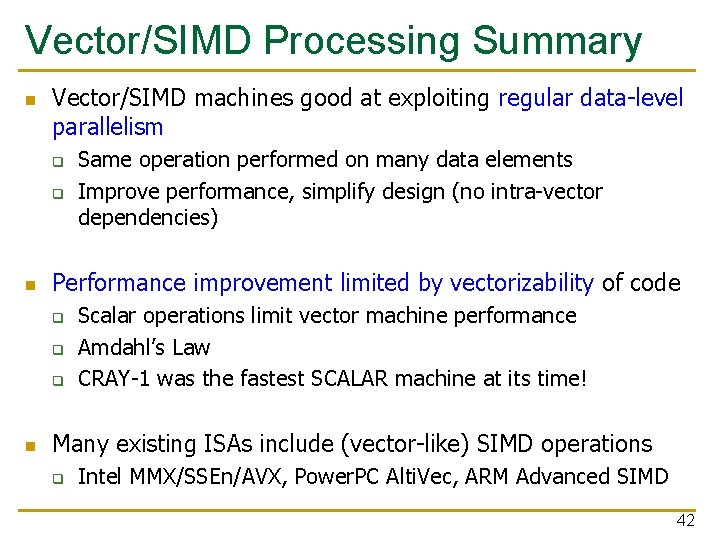 Vector/SIMD Processing Summary

- Vector/SIMD machines good at exploiting regular data-level parallelism
 - Same operation performed on many data elements
 - Improve performance, simplify design (no intra-vector dependencies)

- Performance improvement limited by vectorizability of code
 - Scalar operations limit vector machine performance
 - Amdahl's Law
 - CRAY-1 was the fastest SCALAR machine at its time!

- Many existing ISAs include (vector-like) SIMD operations
 - Intel MMX/SSEn/AVX, PowerPC AltiVec, ARM Advanced SIMD

42